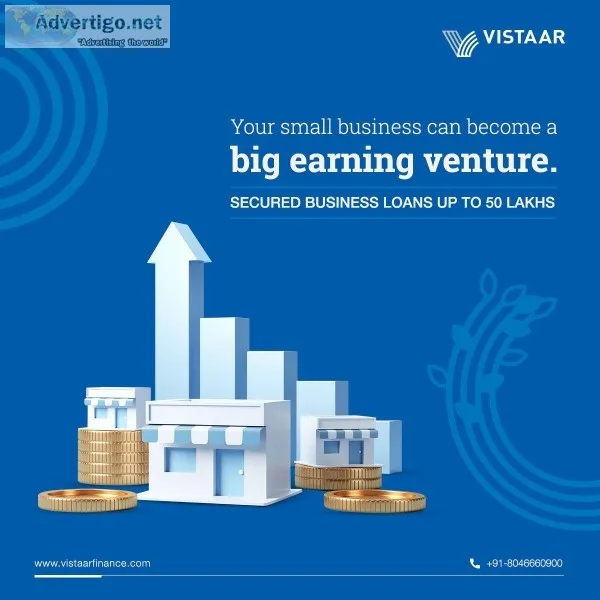 Advertigo.net
"Advertising the world"

VISTAAR

Your small business can become a big earning venture.

SECURED BUSINESS LOANS UP TO 50 LAKHS

www.vistaarfinance.com

+91-8046660900